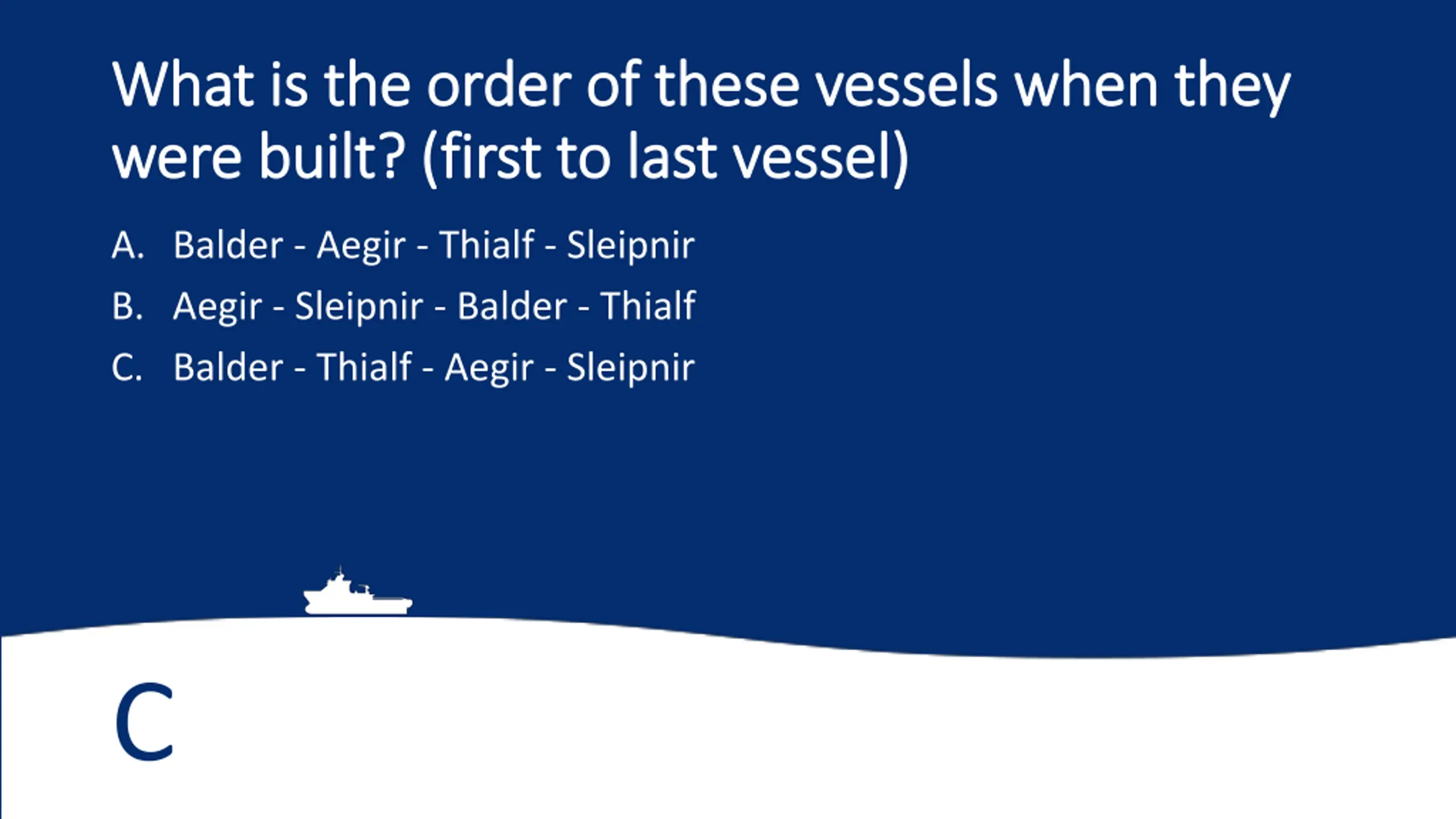 What is the order of these vessels when they were built? (first to last vessel)

A. Balder - Aegir - Thialf - Sleipnir

B. Aegir - Sleipnir - Balder - Thialf

C. Balder - Thialf - Aegir - Sleipnir

C